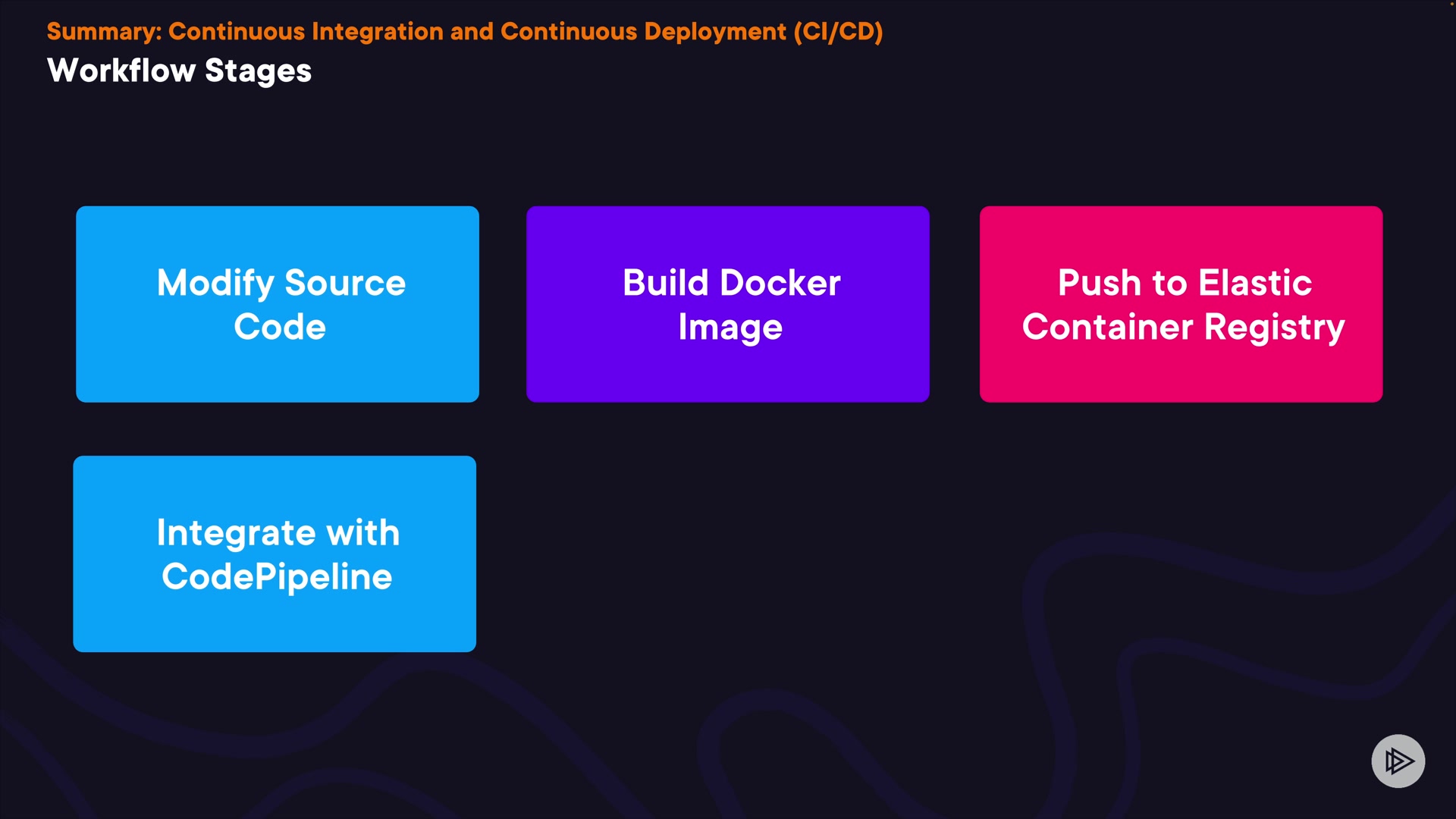 Summary: Continuous Integration and Continuous Deployment (CI/CD)
Workflow Stages

Modify Source Code

Build Docker Image

Push to Elastic Container Registry

Integrate with CodePipeline